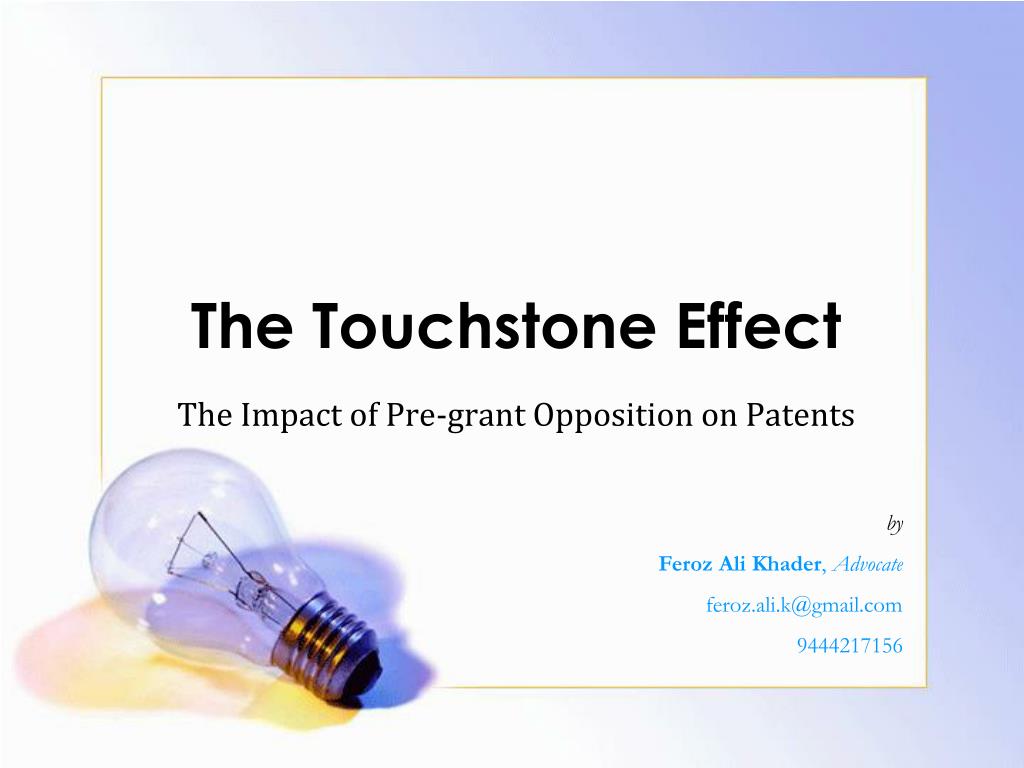 The Touchstone Effect

The Impact of Pre-grant Opposition on Patents

by

Feroz Ali Khader, Advocate

feroz.ali.k@gmail.com

9444217156